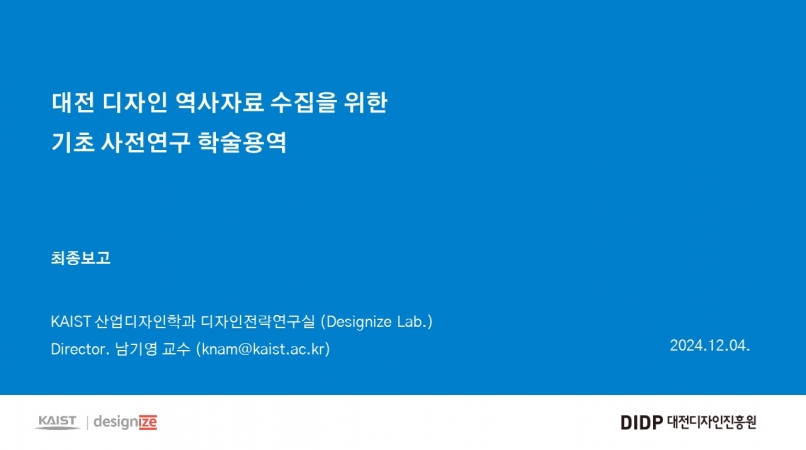 대전 디자인 역사자료 수집을 위한
기초 사전연구 학술용역

최종보고

KAIST 산업디자인학과 디자인전략연구실 (Designize Lab.)
Director. 남기영 교수 (knam@kaist.ac.kr)

2024.12.04.

KAIST | designize

DIDP 대전디자인진흥원